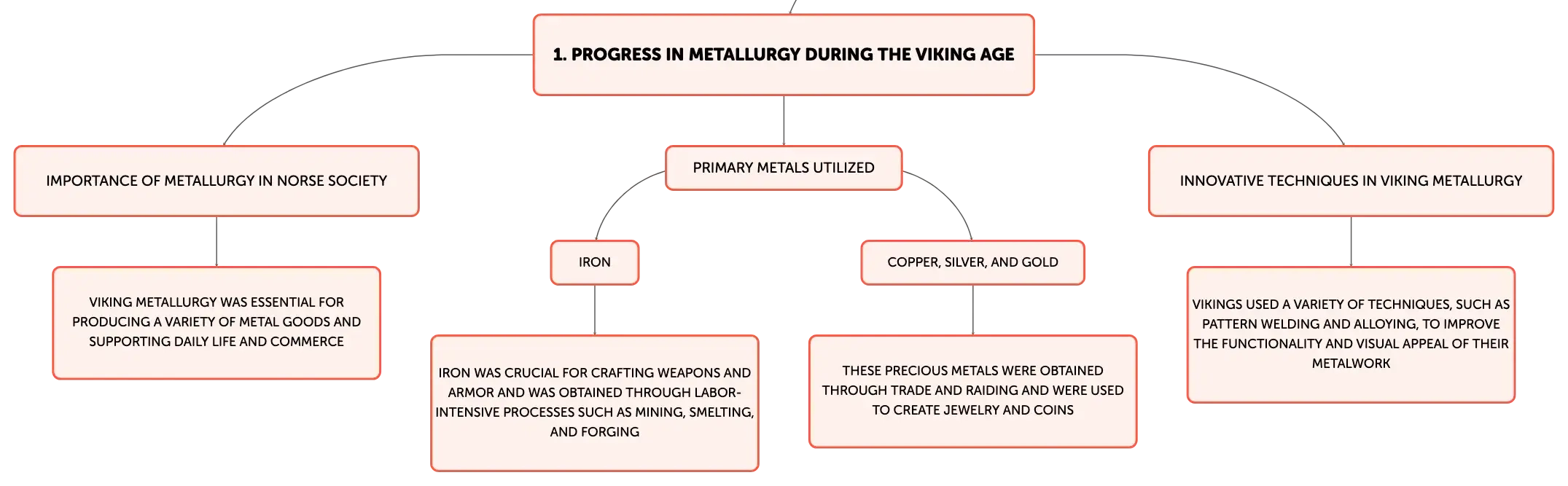 1. PROGRESS IN METALLURGY DURING THE VIKING AGE

IMPORTANCE OF METALLURGY IN NORSE SOCIETY

VIKING METALLURGY WAS ESSENTIAL FOR PRODUCING A VARIETY OF METAL GOODS AND SUPPORTING DAILY LIFE AND COMMERCE

PRIMARY METALS UTILIZED

IRON

IRON WAS CRUCIAL FOR CRAFTING WEAPONS AND ARMOR AND WAS OBTAINED THROUGH LABOR-INTENSIVE PROCESSES SUCH AS MINING, SMELTING, AND FORGING

COPPER, SILVER, AND GOLD

THESE PRECIOUS METALS WERE OBTAINED THROUGH TRADE AND RAIDING AND WERE USED TO CREATE JEWELRY AND COINS

INNOVATIVE TECHNIQUES IN VIKING METALLURGY

VIKINGS USED A VARIETY OF TECHNIQUES, SUCH AS PATTERN WELDING AND ALLOYING, TO IMPROVE THE FUNCTIONALITY AND VISUAL APPEAL OF THEIR METALWORK